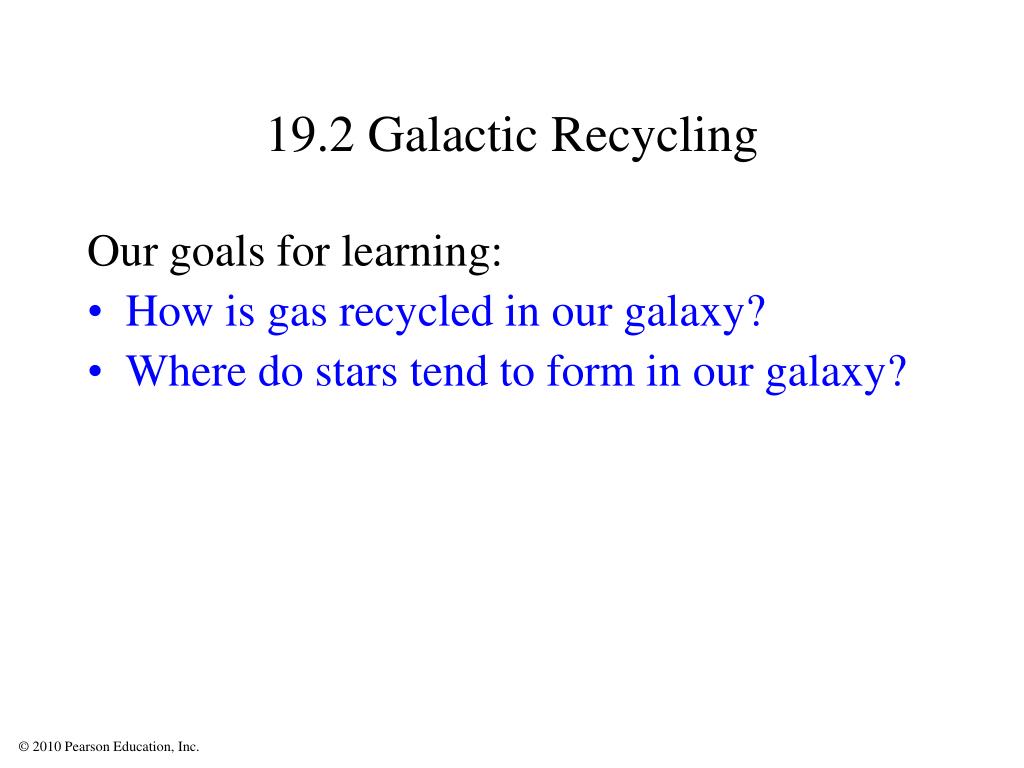 19.2 Galactic Recycling

Our goals for learning:
• How is gas recycled in our galaxy?
• Where do stars tend to form in our galaxy?

© 2010 Pearson Education, Inc.